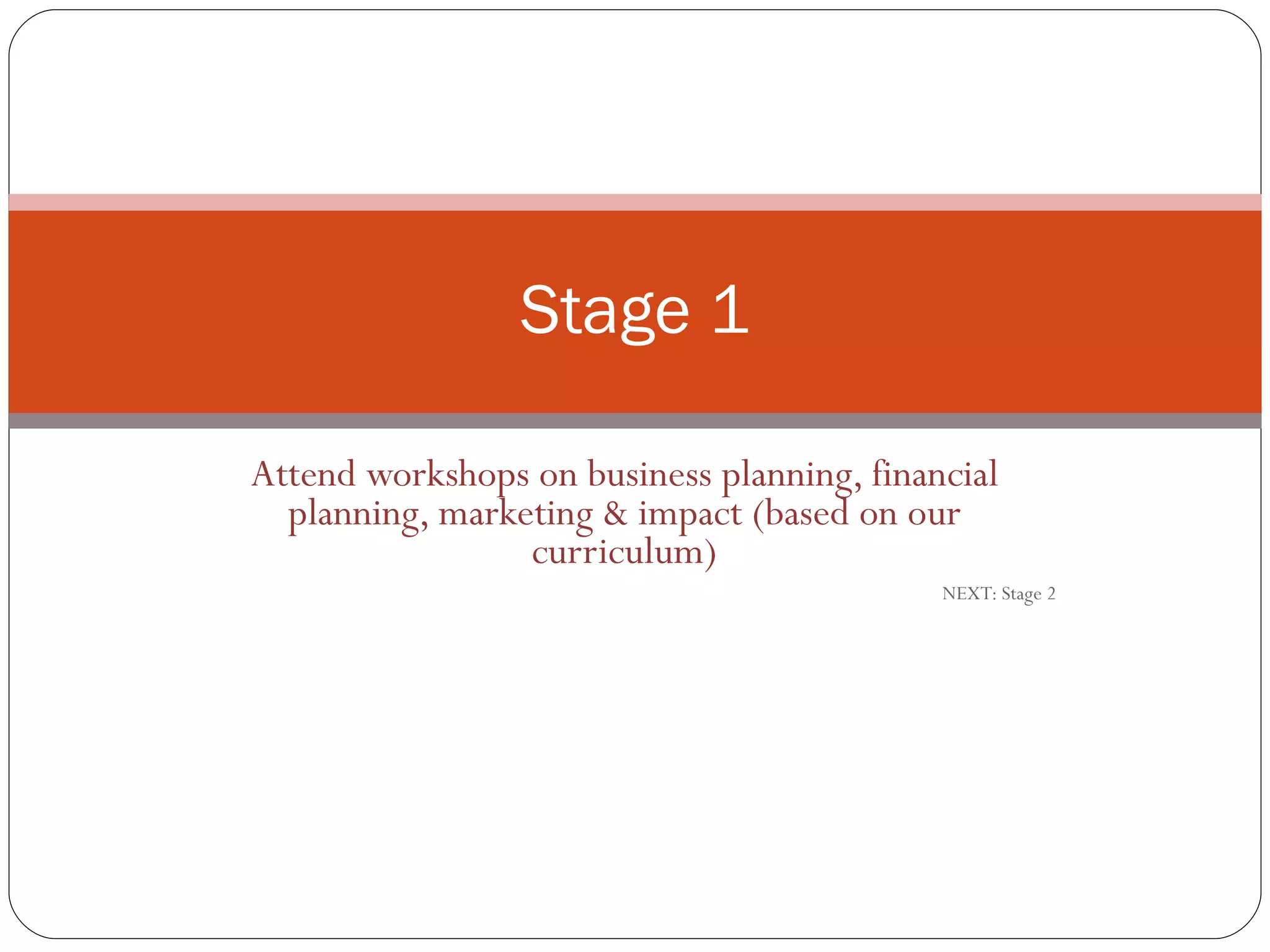 Stage 1

Attend workshops on business planning, financial planning, marketing & impact (based on our curriculum)

NEXT: Stage 2